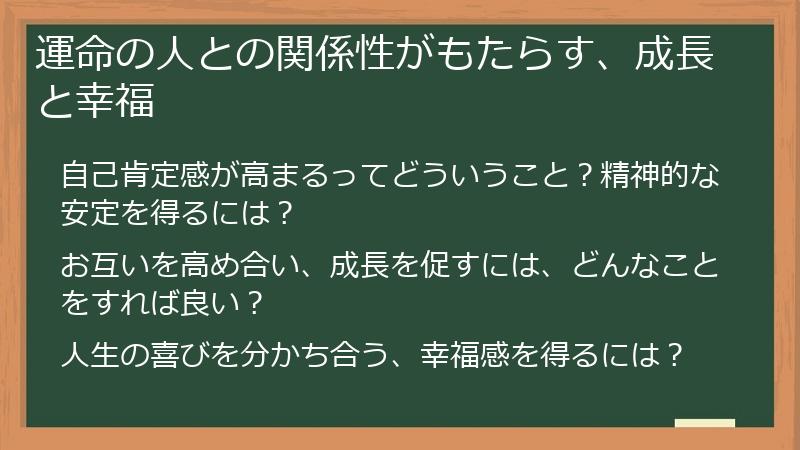 運命の人との関係性がもたらす、成長と幸福

自己肯定感が高まるってどういうこと？精神的な安定を得るには？

お互いを高め合い、成長を促すには、どんなことをすれば良い？

人生の喜びを分かち合う、幸福感を得るには？